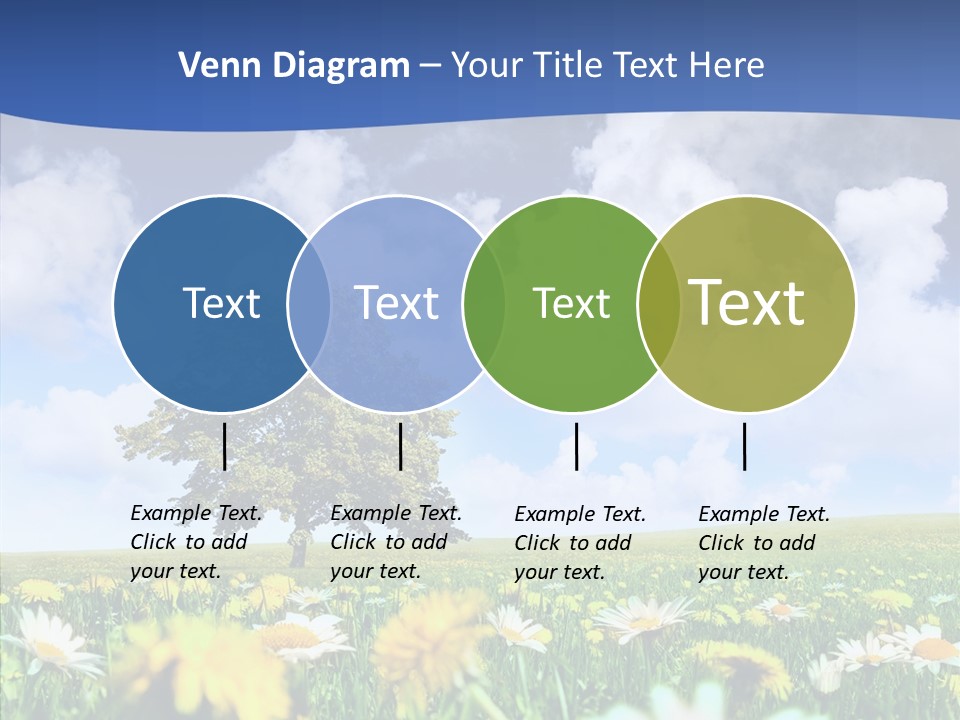 Venn Diagram – Your Title Text Here

Text

Text

Text

Text

Example Text. Click to add your text.

Example Text. Click to add your text.

Example Text. Click to add your text.

Example Text. Click to add your text.